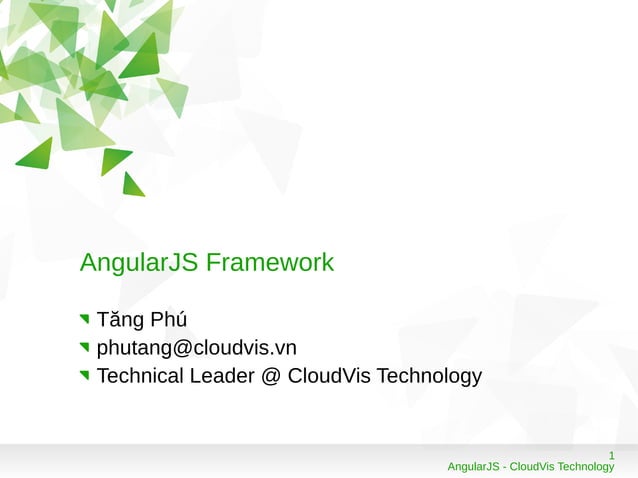 AngularJS Framework

Tăng Phú
phutang@cloudvis.vn
Technical Leader @ CloudVis Technology

1
AngularJS - CloudVis Technology